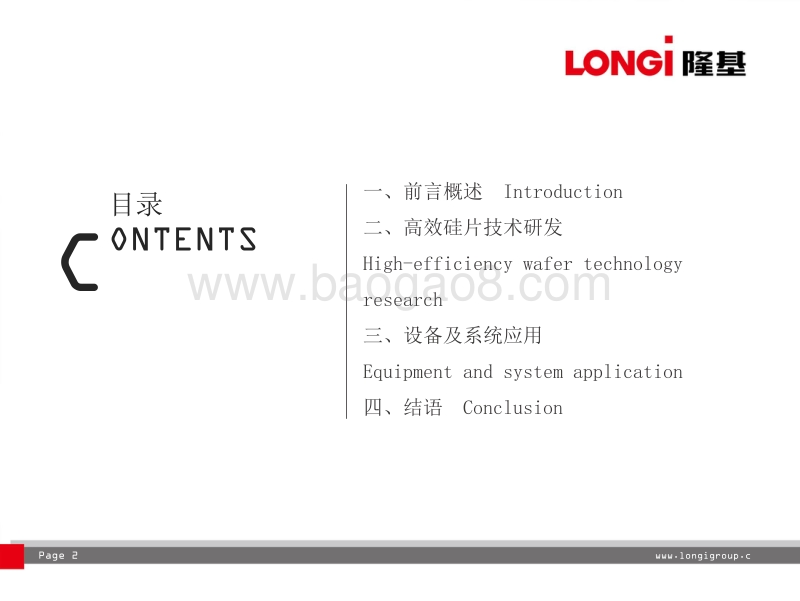 LONGi 隆基

目录
CONTENTS

一、前言概述 Introduction
二、高效硅片技术研发
High-efficiency wafer technology research
三、设备及系统应用
Equipment and system application
四、结语 Conclusion

www.baogao8.com

Page 2

www.longigroup.c